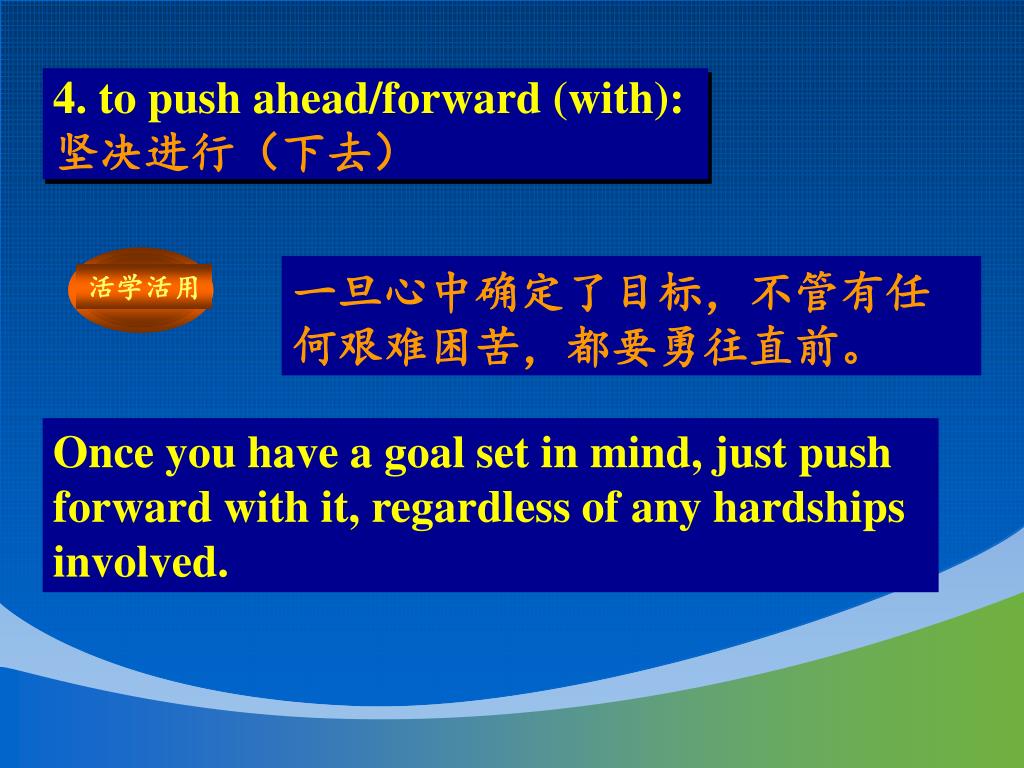 4. to push ahead/forward (with):
坚决进行（下去）

活学活用

一旦心中确定了目标，不管有任何艰难困苦，都要勇往直前。

Once you have a goal set in mind, just push forward with it, regardless of any hardships involved.